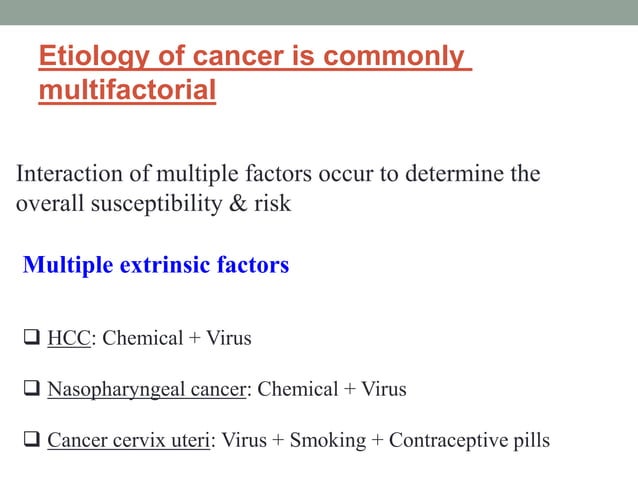 Etiology of cancer is commonly multifactorial

Interaction of multiple factors occur to determine the overall susceptibility & risk

Multiple extrinsic factors

❑ HCC: Chemical + Virus

❑ Nasopharyngeal cancer: Chemical + Virus

❑ Cancer cervix uteri: Virus + Smoking + Contraceptive pills